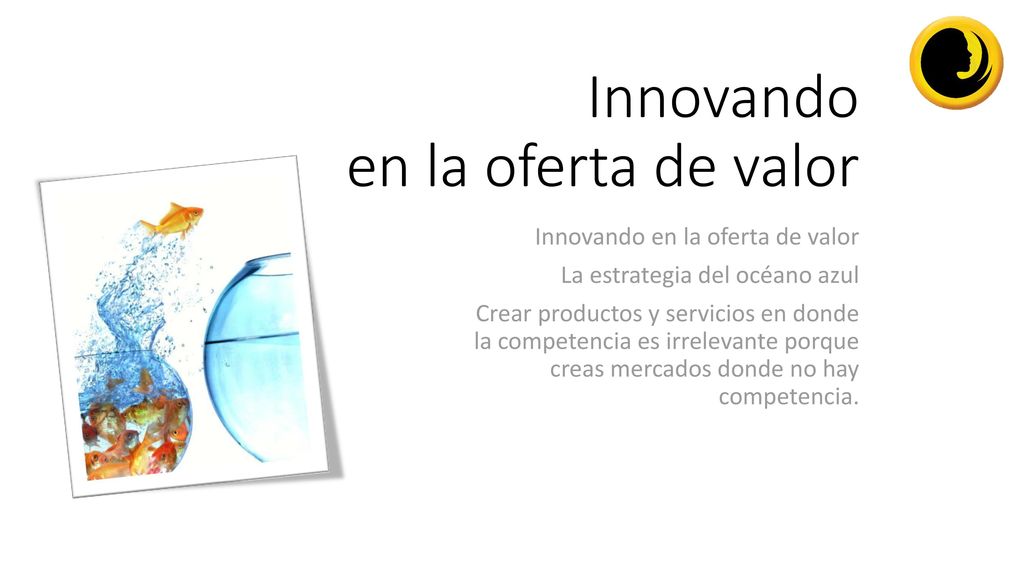 Innovando
en la oferta de valor

Innovando en la oferta de valor

La estrategia del océano azul

Crear productos y servicios en donde la competencia es irrelevante porque creas mercados donde no hay competencia.